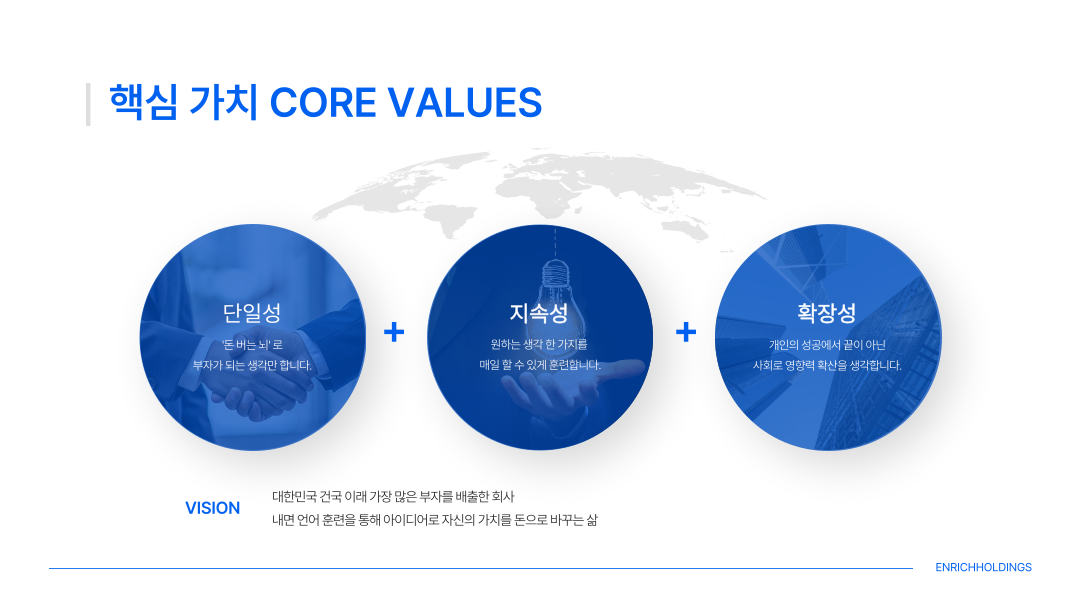 핵심 가치 CORE VALUES

단일성
'돈 버는 뇌' 로
부자가 되는 생각만 합니다.

+

지속성
원하는 생각 한 가지를
매일 할 수 있게 훈련합니다.

+

확장성
개인의 성공에서 끝이 아닌
사회로 영향력 확산을 생각합니다.

VISION
대한민국 건국 이래 가장 많은 부자를 배출한 회사
내면 언어 훈련을 통해 아이디어로 자신의 가치를 돈으로 바꾸는 삶

ENRICHHOLDINGS